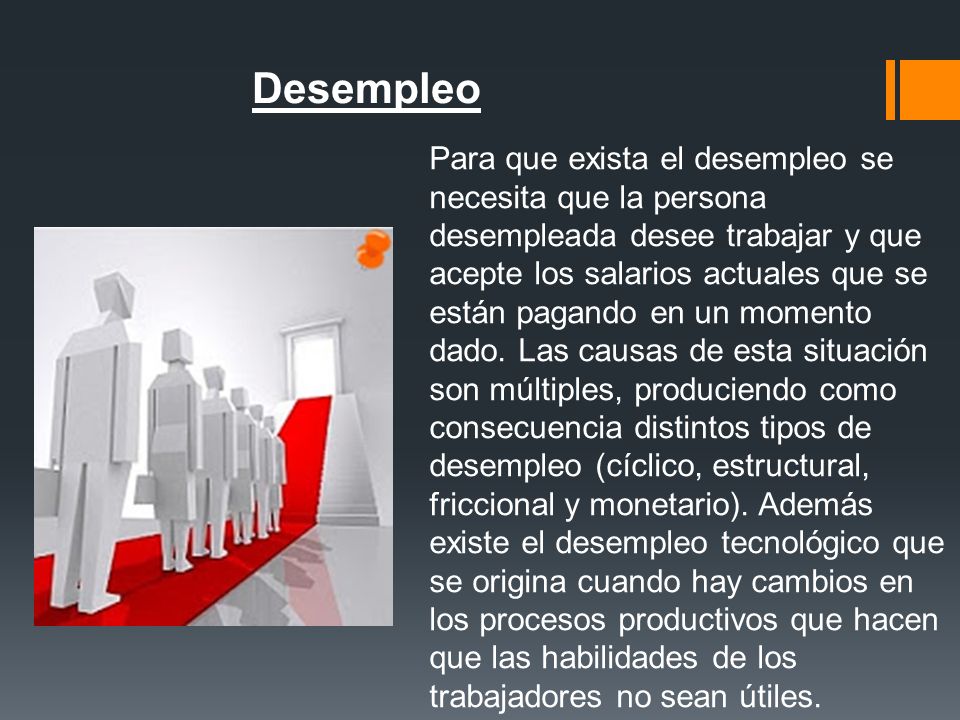 Desempleo

Para que exista el desempleo se necesita que la persona desempleada desee trabajar y que acepte los salarios actuales que se están pagando en un momento dado. Las causas de esta situación son múltiples, produciendo como consecuencia distintos tipos de desempleo (cíclico, estructural, friccional y monetario). Además existe el desempleo tecnológico que se origina cuando hay cambios en los procesos productivos que hacen que las habilidades de los trabajadores no sean útiles.